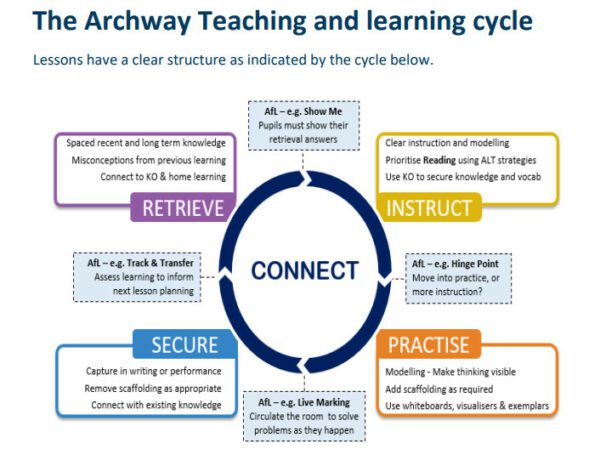 The Archway Teaching and learning cycle

Lessons have a clear structure as indicated by the cycle below.

AfL – e.g. Show Me
Pupils must show their retrieval answers

Spaced recent and long term knowledge
Misconceptions from previous learning
Connect to KO & home learning

RETRIEVE

Clear instruction and modelling
Prioritise Reading using ALT strategies
Use KO to secure knowledge and vocab

INSTRUCT

AfL – e.g. Track & Transfer
Assess learning to inform next lesson planning

CONNECT

AfL – e.g. Hinge Point
Move into practice, or more instruction?

SECURE

Capture in writing or performance
Remove scaffolding as appropriate
Connect with existing knowledge

PRACTISE

Modelling - Make thinking visible
Add scaffolding as required
Use whiteboards, visualisers & exemplars

AfL – e.g. Live Marking
Circulate the room to solve problems as they happen